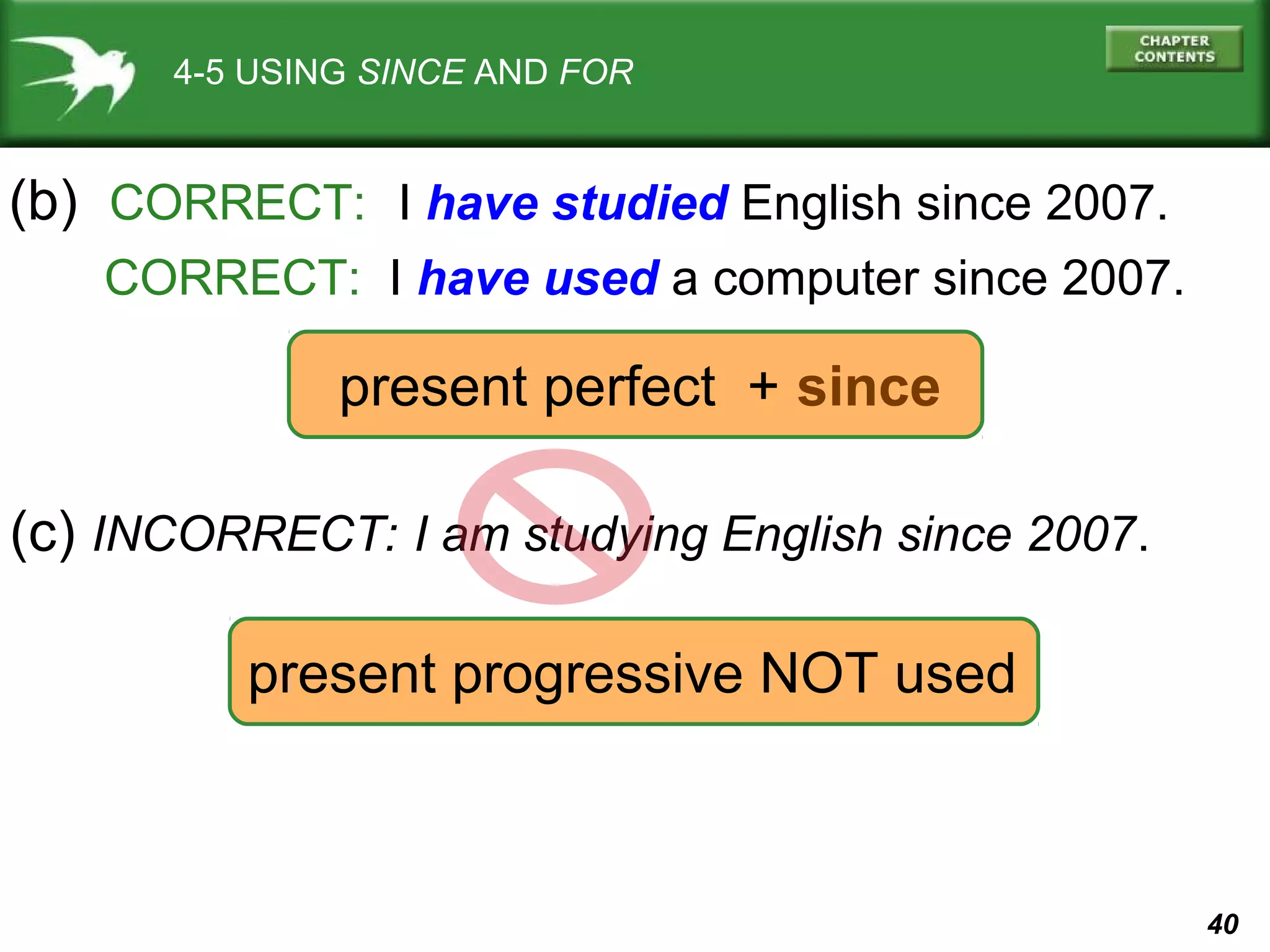 4-5 USING SINCE AND FOR

CHAPTER CONTENTS

(b) CORRECT: I have studied English since 2007.

CORRECT: I have used a computer since 2007.

present perfect + since

(c) INCORRECT: I am studying English since 2007.

present progressive NOT used

40